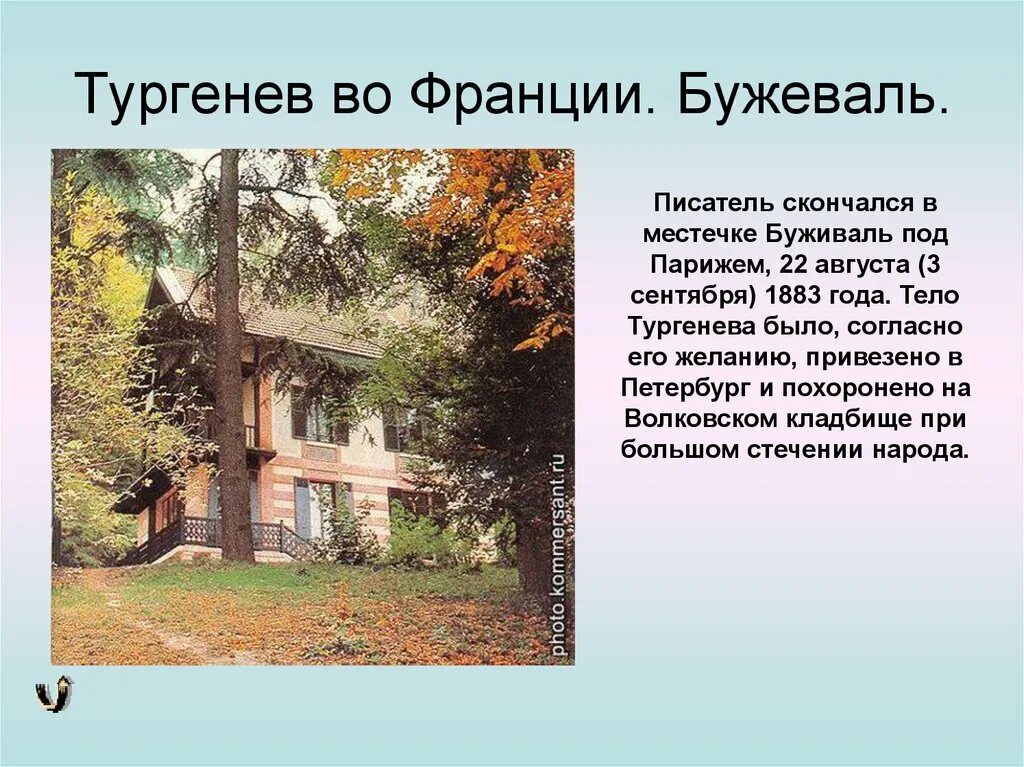 Тургенев во Франции. Бужеваль.

photo.kommersant.ru

Писатель скончался в местечке Буживаль под Парижем, 22 августа (3 сентября) 1883 года. Тело Тургенева было, согласно его желанию, привезено в Петербург и похоронено на Волковском кладбище при большом стечении народа.